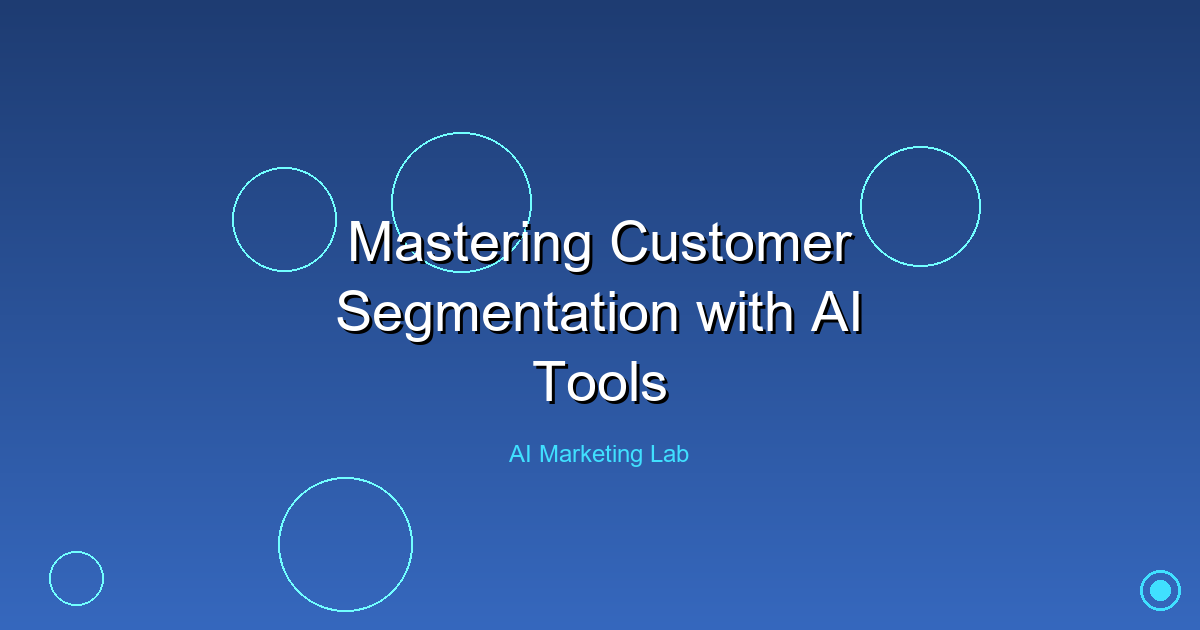 Mastering Customer Segmentation with AI Tools

AI Marketing Lab